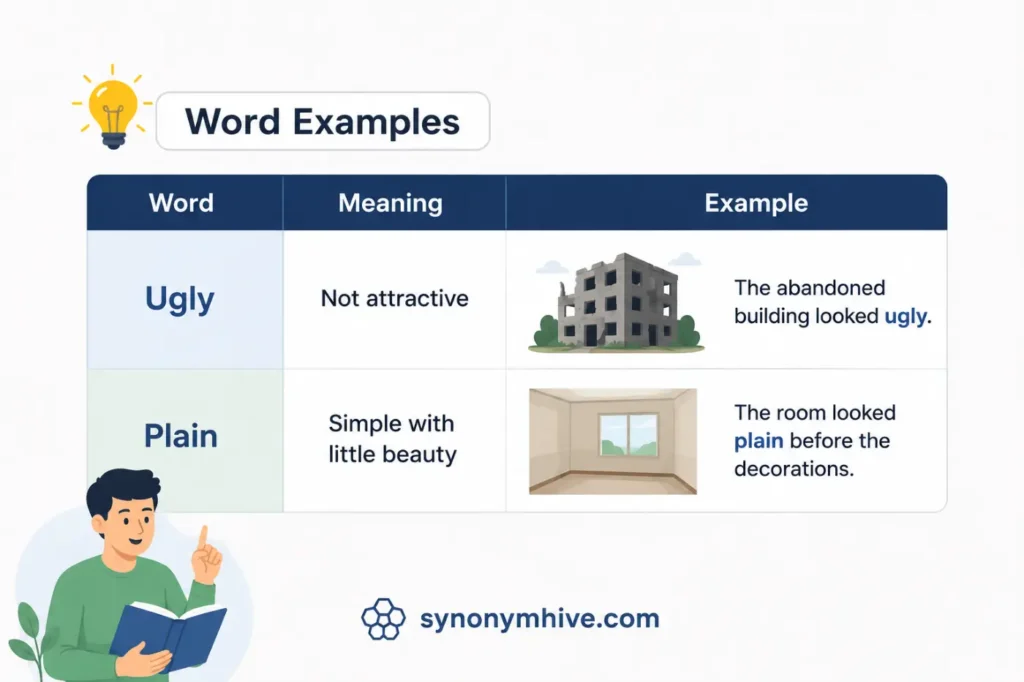 Word Examples

| Word | Meaning | Example |
|---|---|---|
| Ugly | Not attractive | The abandoned building looked ugly. |
| Plain | Simple with little beauty | The room looked plain before the decorations. |

synonymhive.com